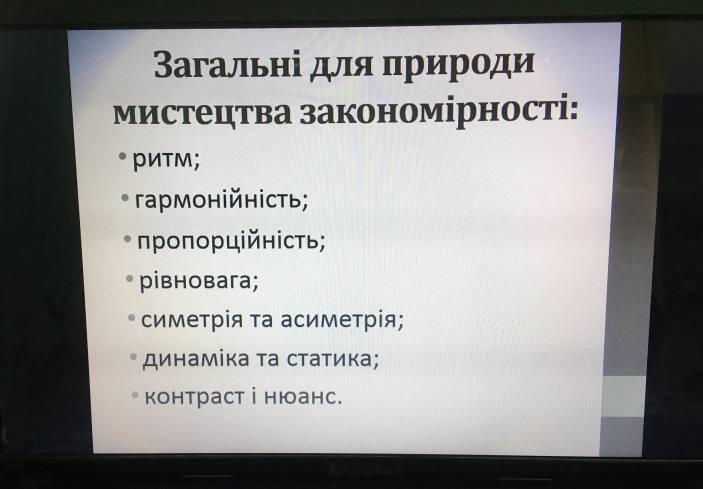 Загальні для природи мистецтва закономірності:

• ритм;
• гармонійність;
• пропорційність;
• рівновага;
• симетрія та асиметрія;
• динаміка та статика;
• контраст і нюанс.